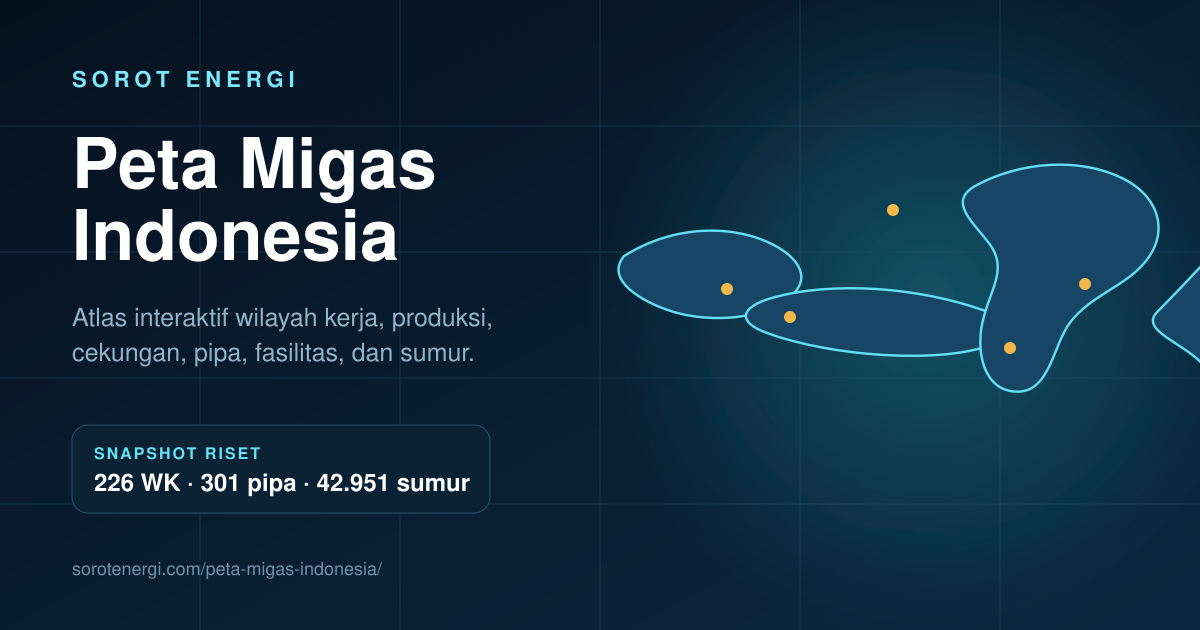 SOROT ENERGI

Peta Migas Indonesia

Atlas interaktif wilayah kerja, produksi, cekungan, pipa, fasilitas, dan sumur.

SNAPSHOT RISET

226 WK · 301 pipa · 42.951 sumur

sorotenergi.com/peta-migas-indonesia/